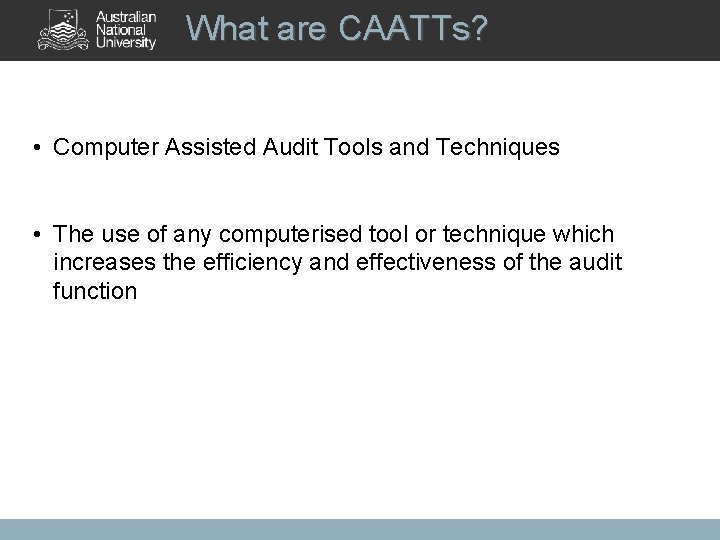 Australian National University

What are CAATTs?

• Computer Assisted Audit Tools and Techniques

• The use of any computerised tool or technique which increases the efficiency and effectiveness of the audit function